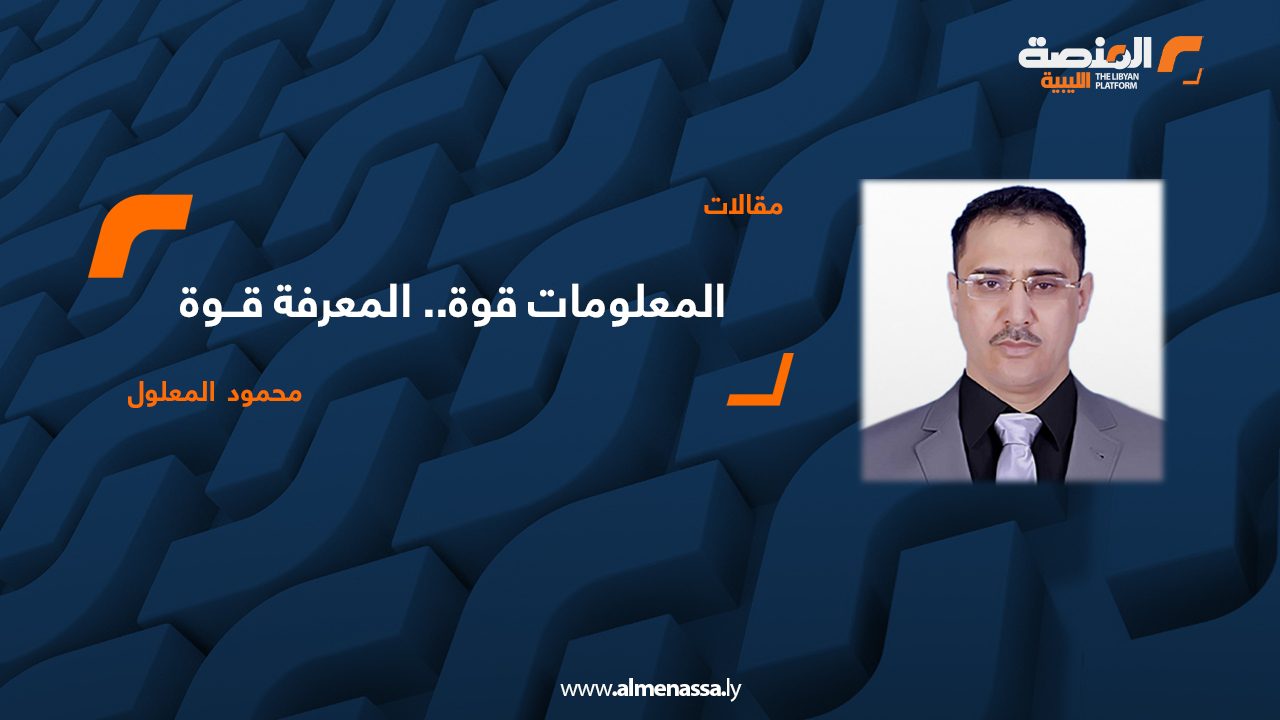 المنصة الليبية
THE LIBYAN PLATFORM

مقالات

المعلومات قوة.. المعرفة قـوة

محمود المعلول

www.almenassa.ly